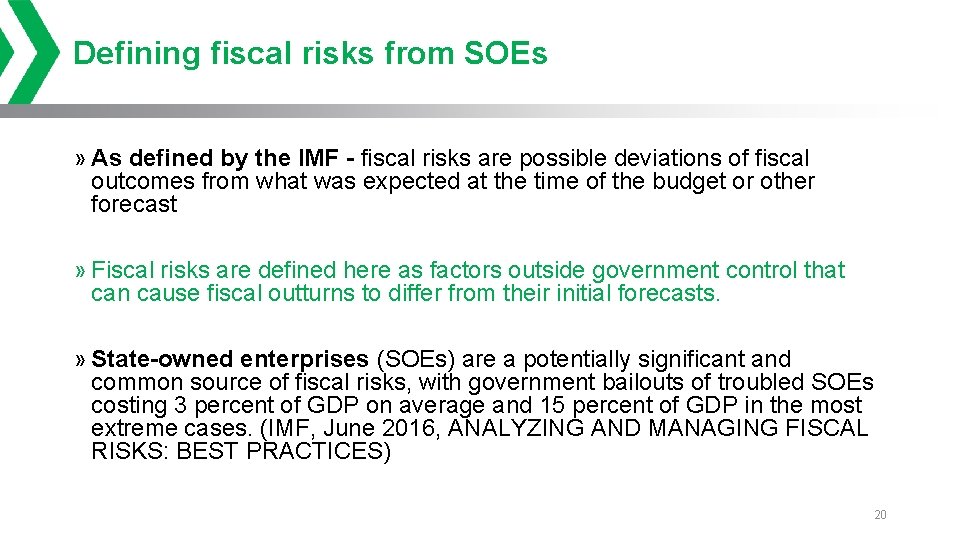 Defining fiscal risks from SOEs

» As defined by the IMF - fiscal risks are possible deviations of fiscal outcomes from what was expected at the time of the budget or other forecast

» Fiscal risks are defined here as factors outside government control that can cause fiscal outturns to differ from their initial forecasts.

» State-owned enterprises (SOEs) are a potentially significant and common source of fiscal risks, with government bailouts of troubled SOEs costing 3 percent of GDP on average and 15 percent of GDP in the most extreme cases. (IMF, June 2016, ANALYZING AND MANAGING FISCAL RISKS: BEST PRACTICES)

20